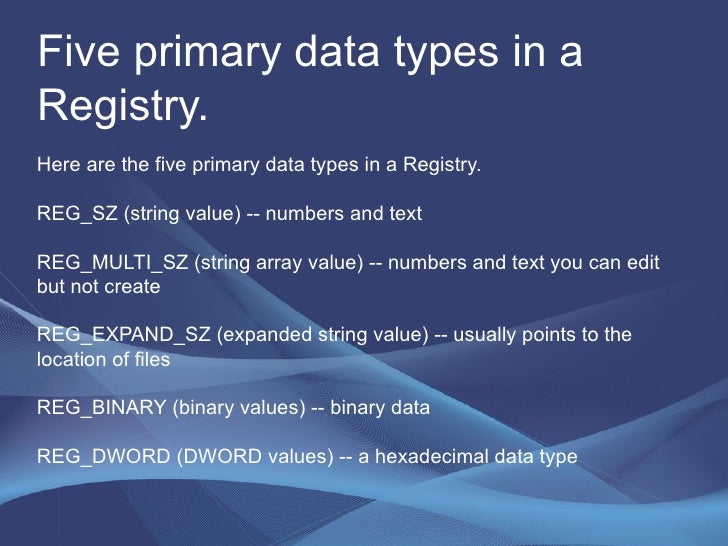 Five primary data types in a Registry.

Here are the five primary data types in a Registry.

REG_SZ (string value) -- numbers and text

REG_MULTI_SZ (string array value) -- numbers and text you can edit but not create

REG_EXPAND_SZ (expanded string value) -- usually points to the location of files

REG_BINARY (binary values) -- binary data

REG_DWORD (DWORD values) -- a hexadecimal data type